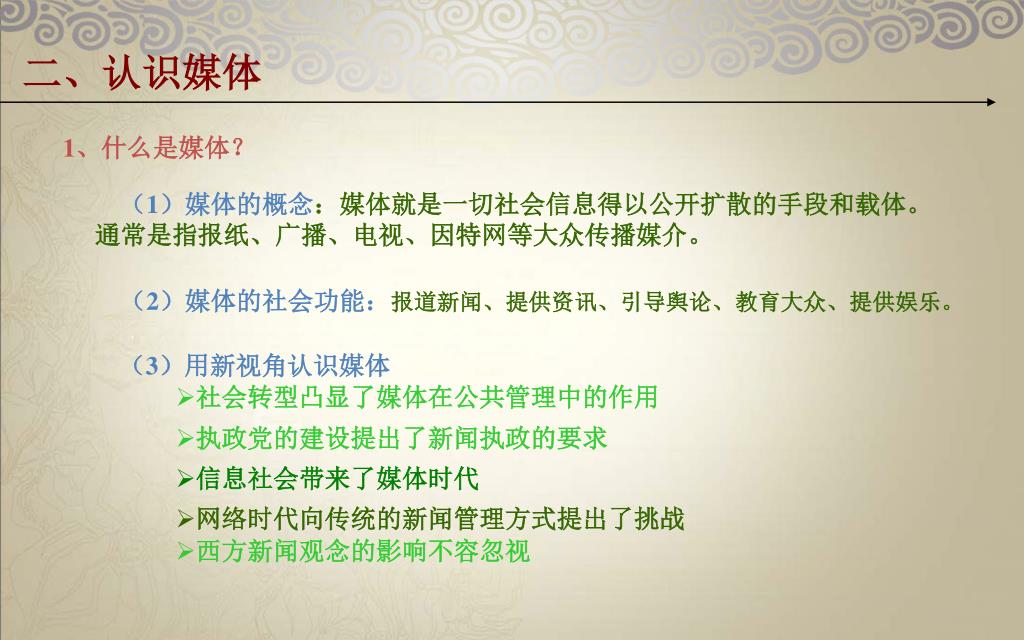 二、认识媒体

1、什么是媒体？

（1）媒体的概念：媒体就是一切社会信息得以公开扩散的手段和载体。通常是指报纸、广播、电视、因特网等大众传播媒介。

（2）媒体的社会功能：报道新闻、提供资讯、引导舆论、教育大众、提供娱乐。

（3）用新视角认识媒体
➢社会转型凸显了媒体在公共管理中的作用
➢执政党的建设提出了新闻执政的要求
➢信息社会带来了媒体时代
➢网络时代向传统的新闻管理方式提出了挑战
➢西方新闻观念的影响不容忽视